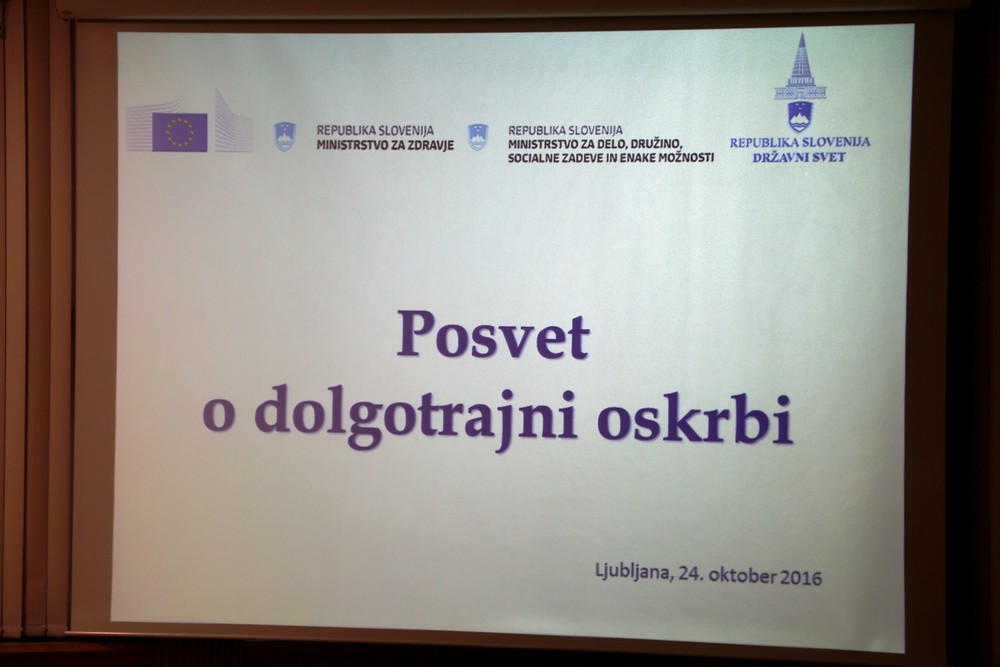 REPUBLIKA SLOVENIJA
MINISTRSTVO ZA ZDRAVJE

REPUBLIKA SLOVENIJA
MINISTRSTVO ZA DELO, DRUŽINO, SOCIALNE ZADEVE IN ENAKE MOŽNOSTI

REPUBLIKA SLOVENIJA
DRŽAVNI SVET

Posvet
o dolgotrajni oskrbi

Ljubljana, 24. oktober 2016